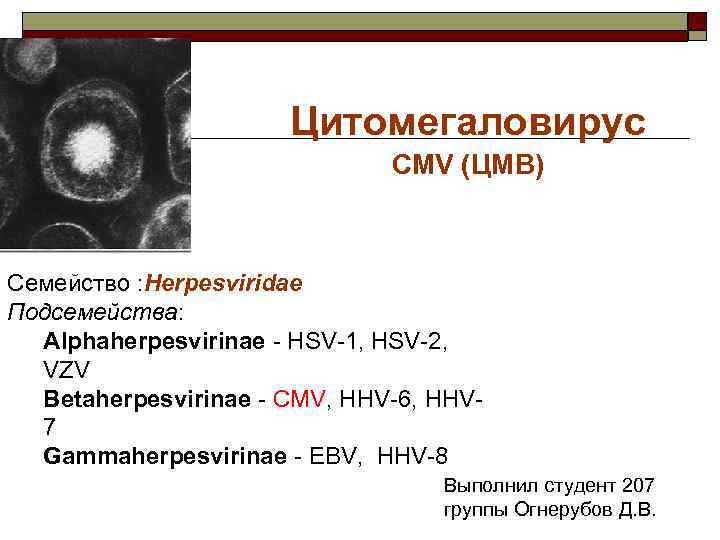 Цитомегаловирус
CMV (ЦМВ)

Семейство :Herpesviridae
Подсемейства:
Alphaherpesvirinae - HSV-1, HSV-2, VZV
Betaherpesvirinae - CMV, HHV-6, HHV-7
Gammaherpesvirinae - EBV, HHV-8

Выполнил студент 207 группы Огнерубов Д.В.